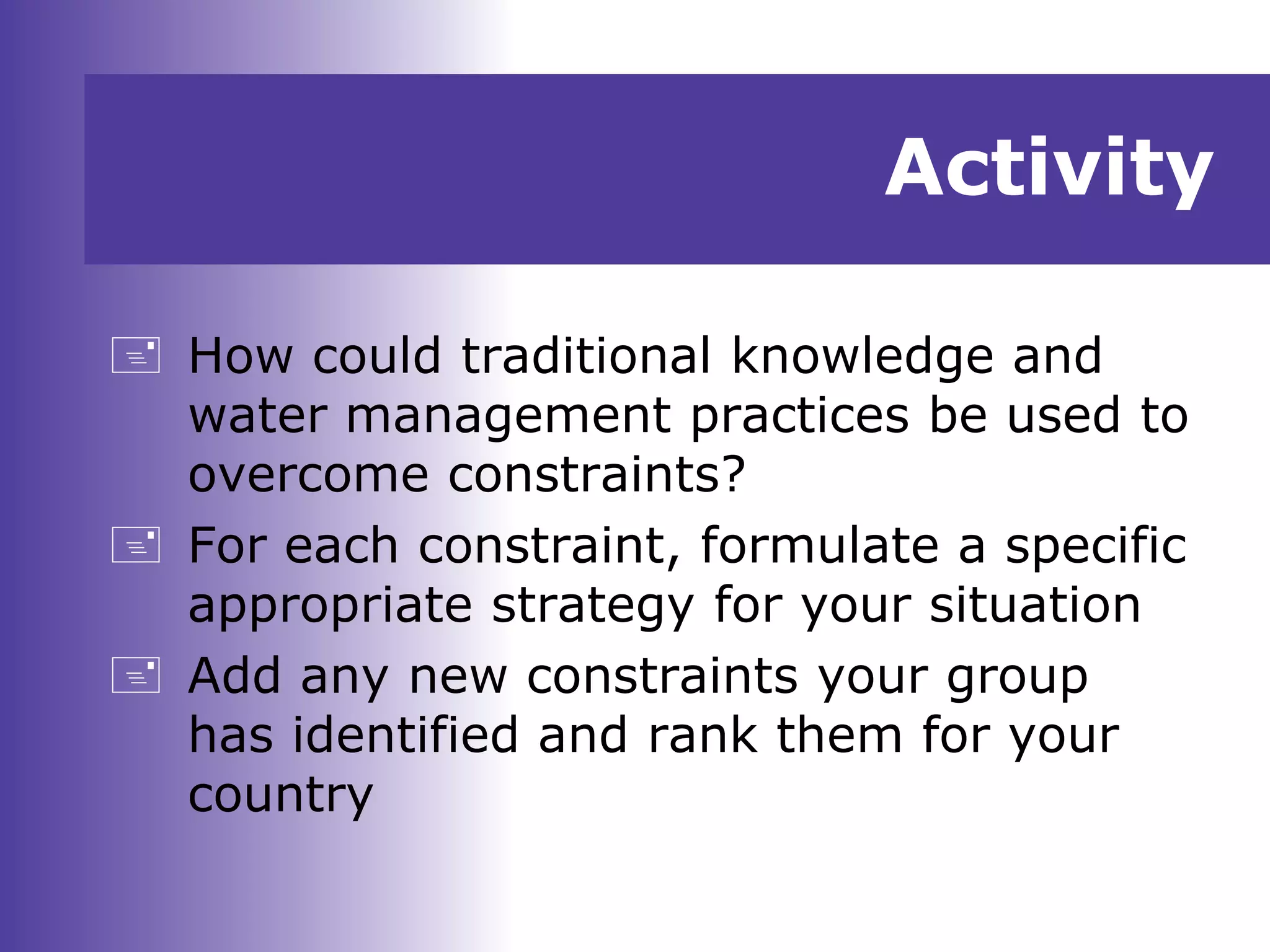 Activity

How could traditional knowledge and water management practices be used to overcome constraints?

For each constraint, formulate a specific appropriate strategy for your situation

Add any new constraints your group has identified and rank them for your country